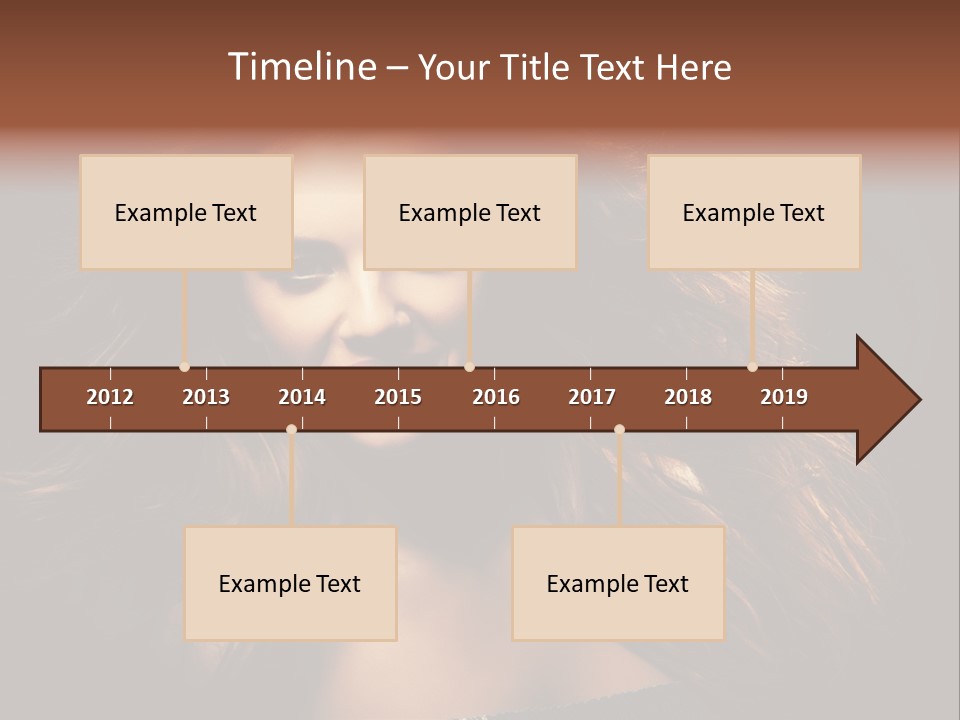 Timeline – Your Title Text Here

Example Text

Example Text

Example Text

2012 2013 2014 2015 2016 2017 2018 2019

Example Text

Example Text